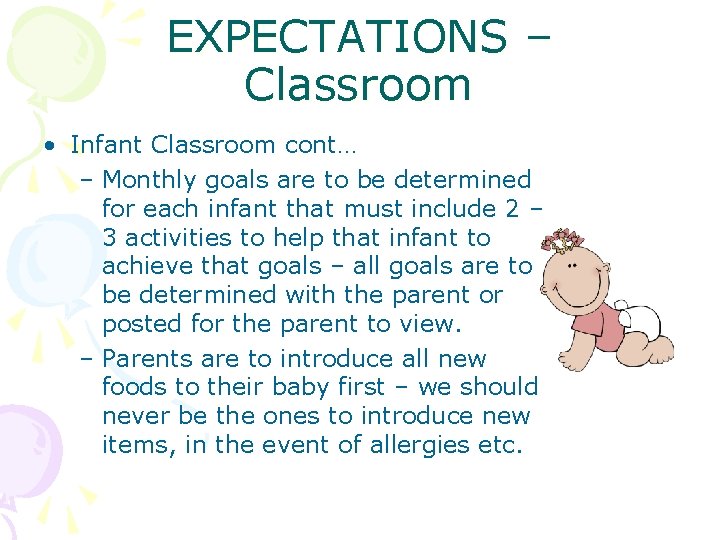 EXPECTATIONS – Classroom

• Infant Classroom cont…

– Monthly goals are to be determined for each infant that must include 2 – 3 activities to help that infant to achieve that goals – all goals are to be determined with the parent or posted for the parent to view.

– Parents are to introduce all new foods to their baby first – we should never be the ones to introduce new items, in the event of allergies etc.